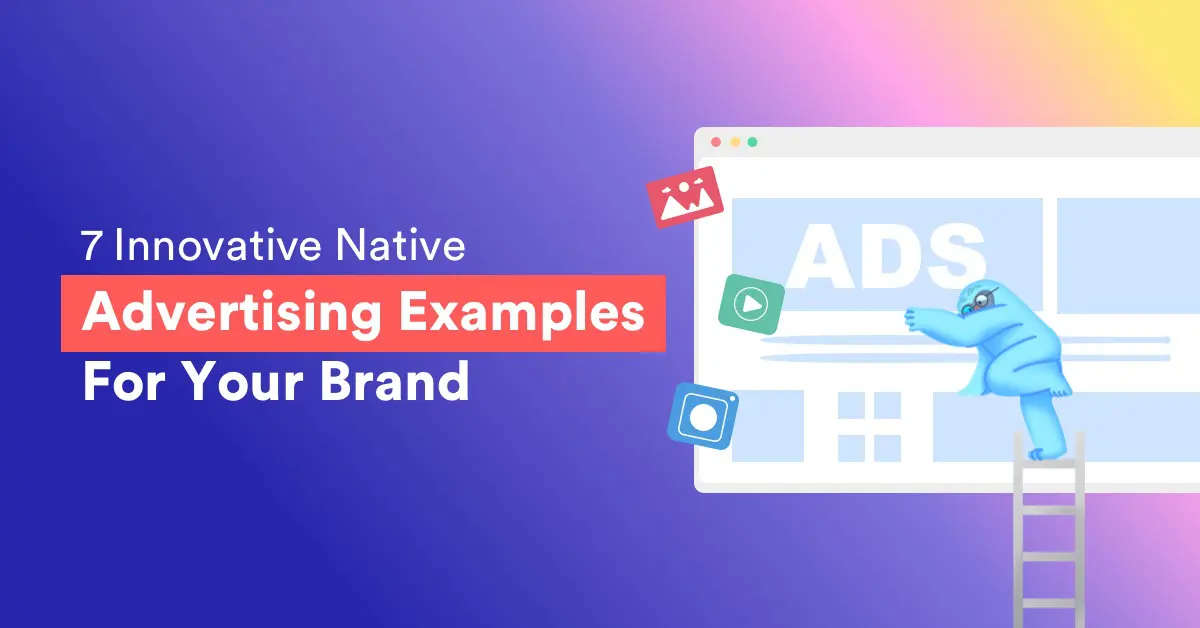 7 Innovative Native
Advertising Examples
For Your Brand

ADS